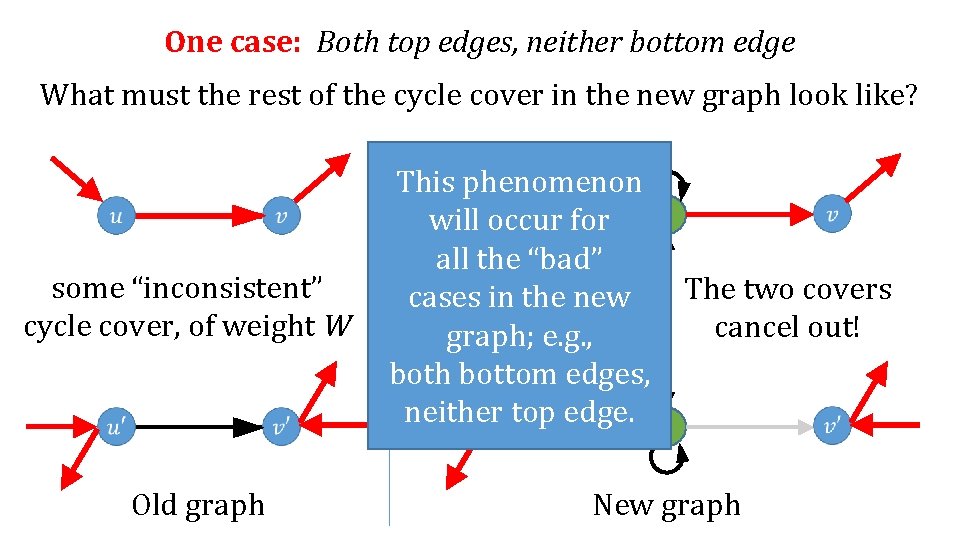 One case: Both top edges, neither bottom edge

What must the rest of the cycle cover in the new graph look like?

$u$ $v$

some "inconsistent" cycle cover, of weight $W$

$u'$ $v'$

Old graph

This phenomenon will occur for all the "bad" cases in the new graph; e.g., both bottom edges, neither top edge.

$v$

The two covers cancel out!

$v'$

New graph